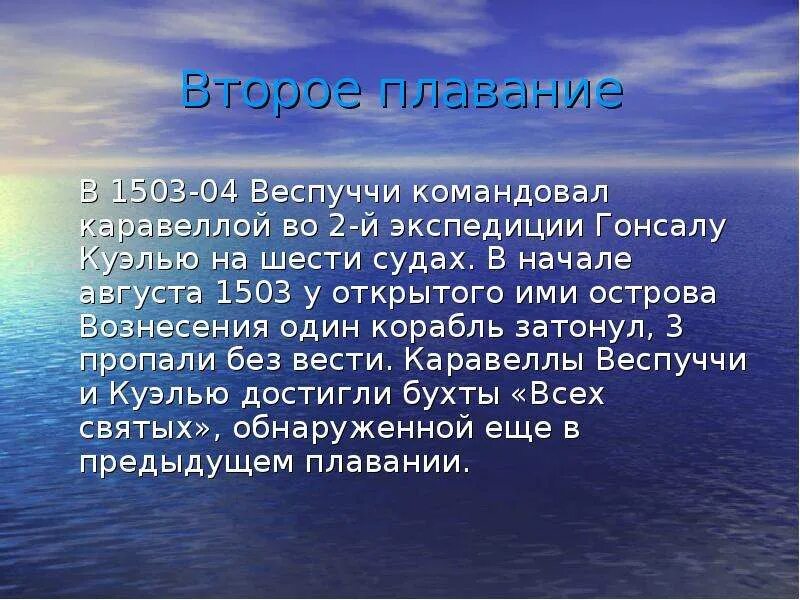 Второе плавание

В 1503-04 Веспуччи командовал каравеллой во 2-й экспедиции Гонсалу Куэлью на шести судах. В начале августа 1503 у открытого ими острова Вознесения один корабль затонул, 3 пропали без вести. Каравеллы Веспуччи и Куэлью достигли бухты «Всех святых», обнаруженной еще в предыдущем плавании.